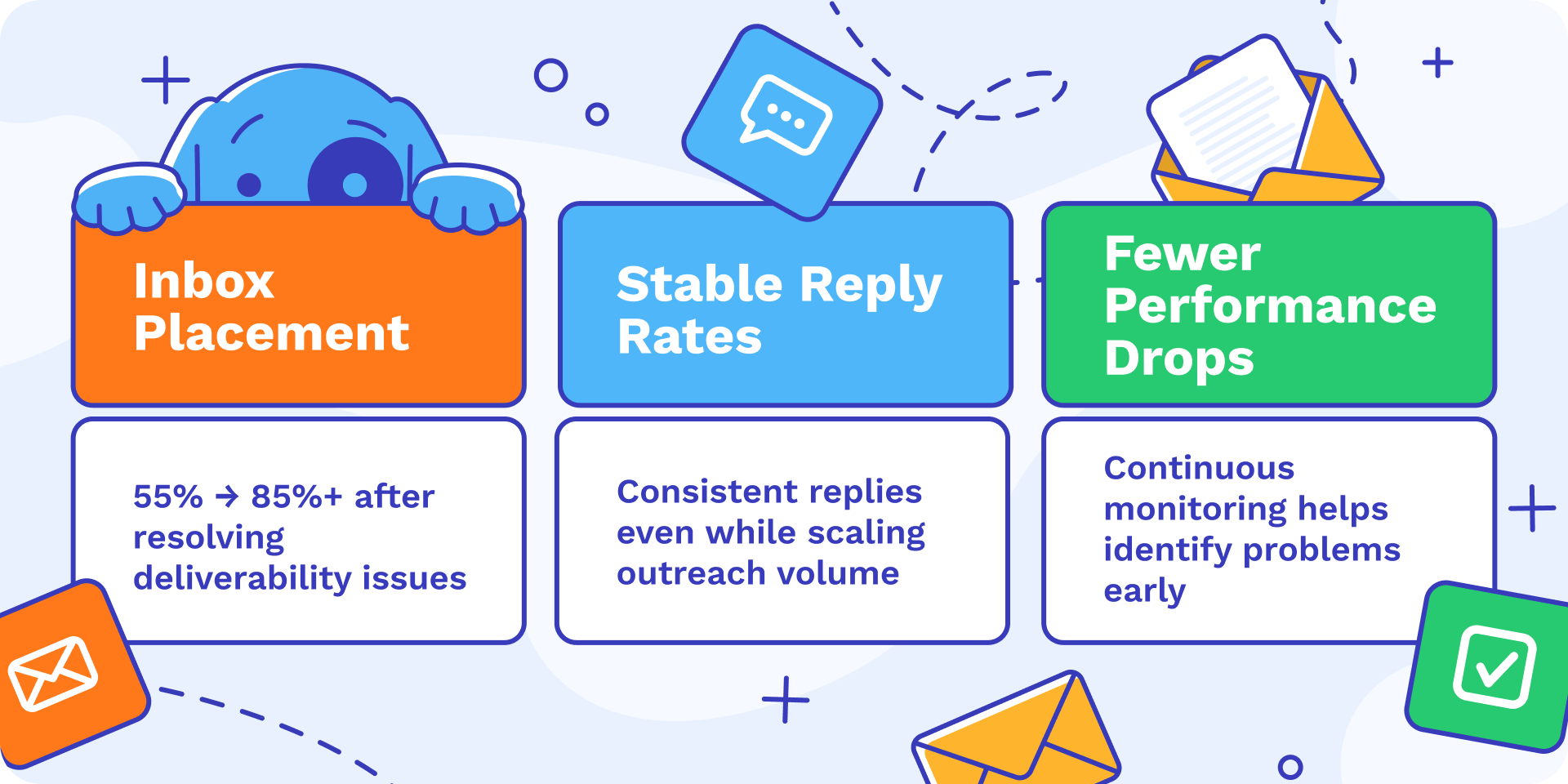 Inbox Placement

55% → 85%+ after resolving deliverability issues

Stable Reply Rates

Consistent replies even while scaling outreach volume

Fewer Performance Drops

Continuous monitoring helps identify problems early